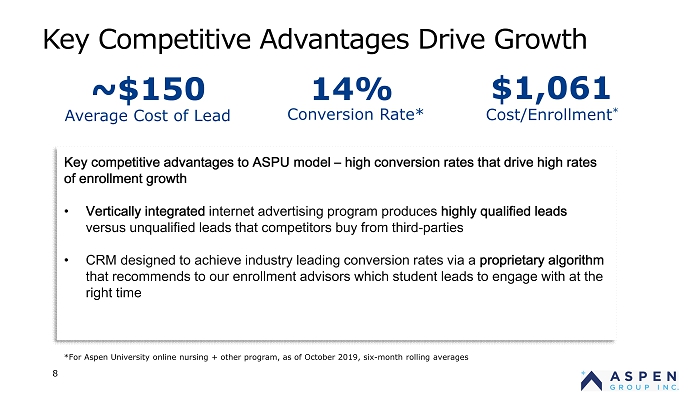 Key Competitive Advantages Drive Growth

~$150
Average Cost of Lead

14%
Conversion Rate*

$1,061
Cost/Enrollment*

Key competitive advantages to ASPU model – high conversion rates that drive high rates of enrollment growth

• Vertically integrated internet advertising program produces highly qualified leads versus unqualified leads that competitors buy from third-parties

• CRM designed to achieve industry leading conversion rates via a proprietary algorithm that recommends to our enrollment advisors which student leads to engage with at the right time

*For Aspen University online nursing + other program, as of October 2019, six-month rolling averages

8

ASPEN
GROUP INC.